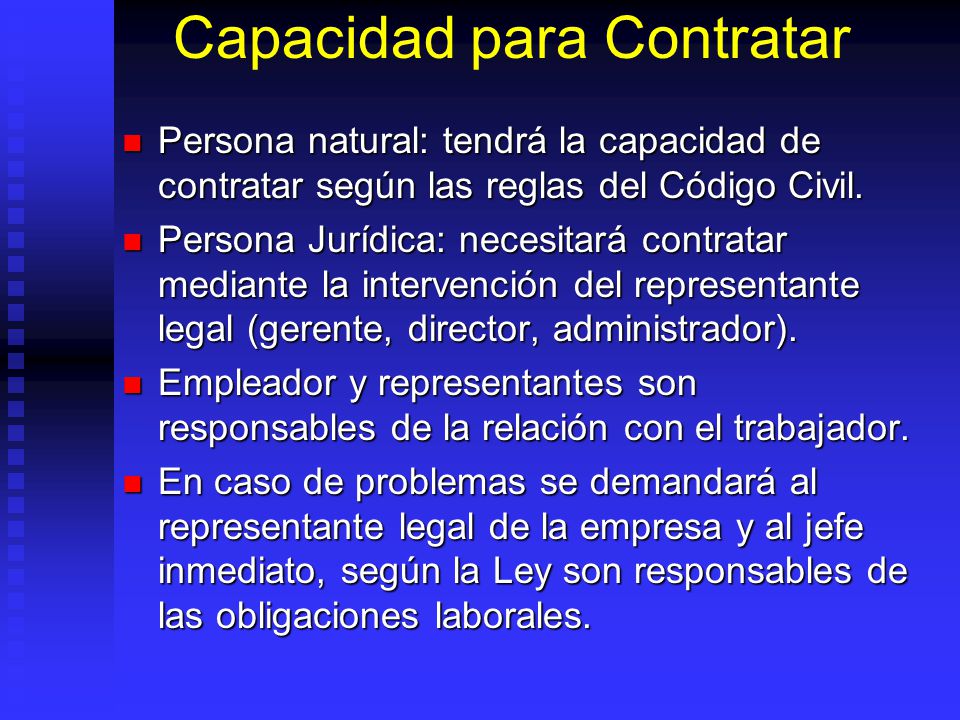 Capacidad para Contratar

Persona natural: tendrá la capacidad de contratar según las reglas del Código Civil.

Persona Jurídica: necesitará contratar mediante la intervención del representante legal (gerente, director, administrador).

Empleador y representantes son responsables de la relación con el trabajador.

En caso de problemas se demandará al representante legal de la empresa y al jefe inmediato, según la Ley son responsables de las obligaciones laborales.